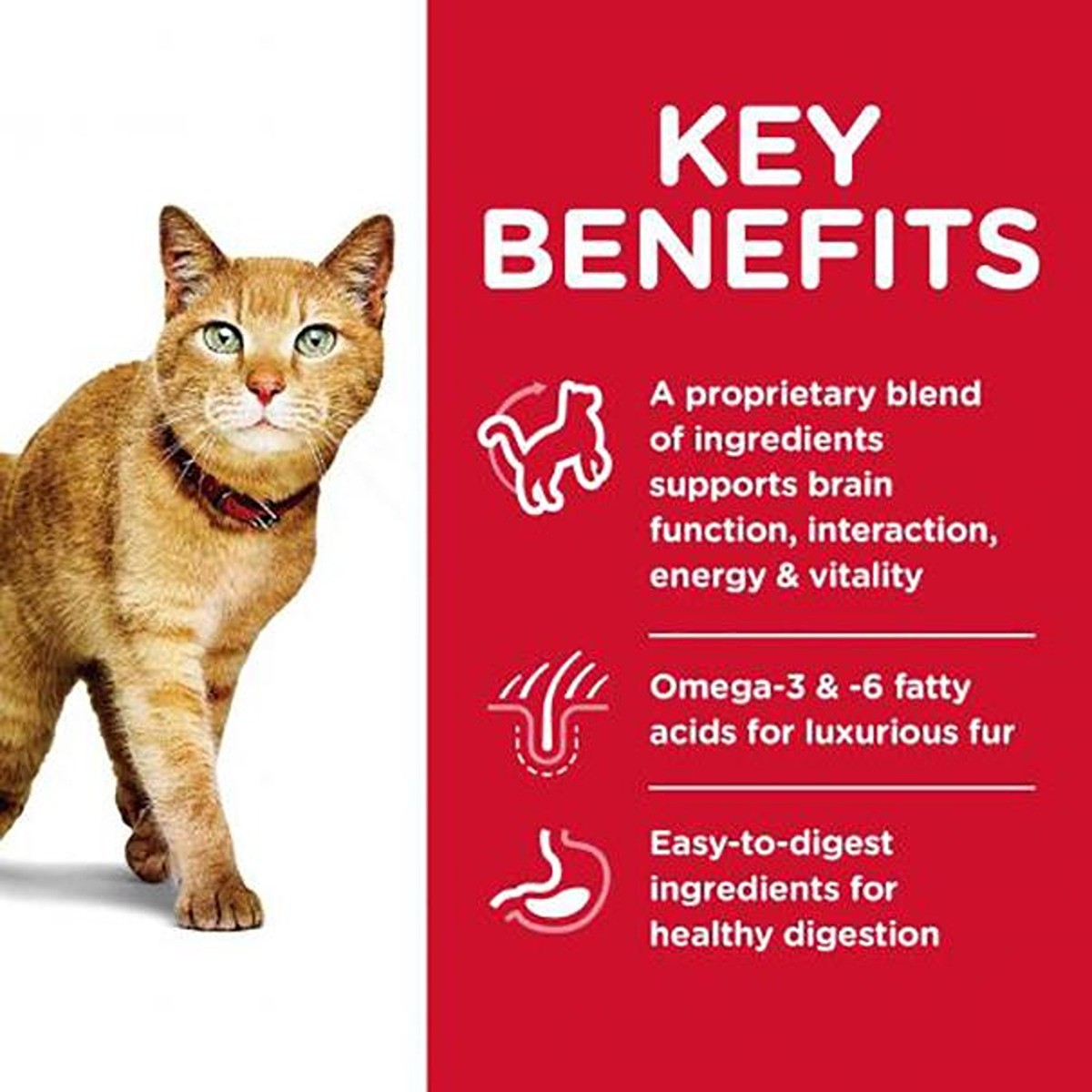 KEY BENEFITS

A proprietary blend of ingredients supports brain function, interaction, energy & vitality

Omega-3 & -6 fatty acids for luxurious fur

Easy-to-digest ingredients for healthy digestion